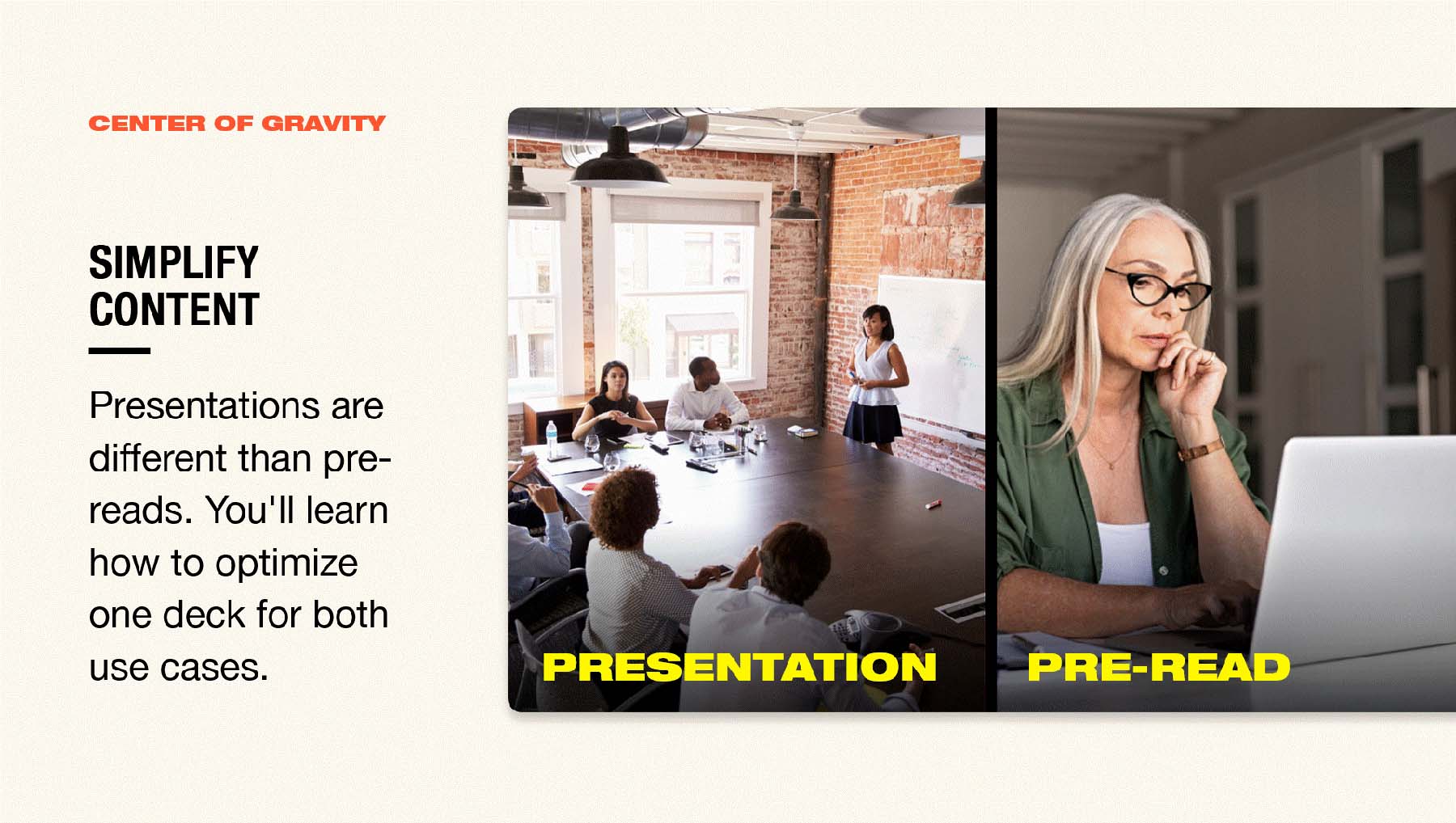 CENTER OF GRAVITY

SIMPLIFY CONTENT

Presentations are different than pre-reads. You'll learn how to optimize one deck for both use cases.

PRESENTATION

PRE-READ